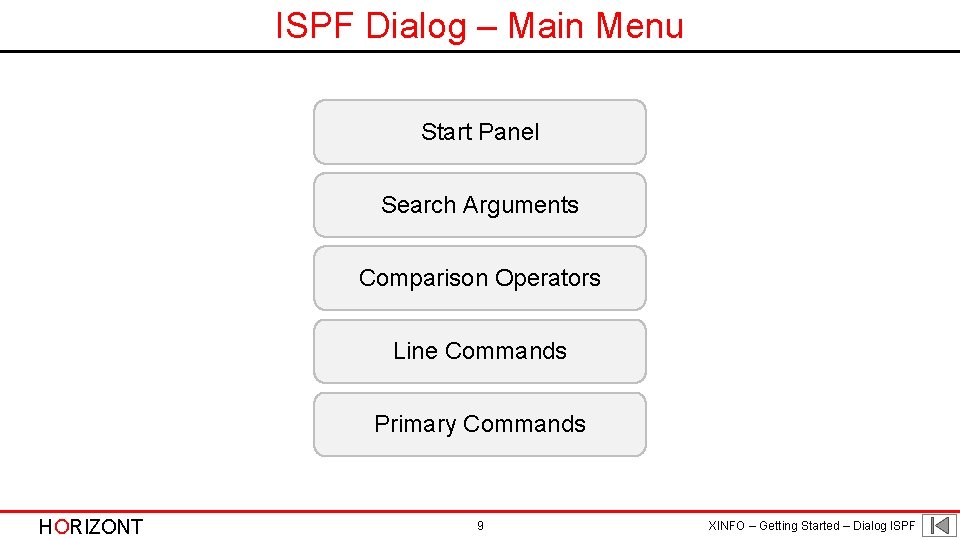 ISPF Dialog – Main Menu

Start Panel

Search Arguments

Comparison Operators

Line Commands

Primary Commands

HORIZONT

9

XINFO – Getting Started – Dialog ISPF